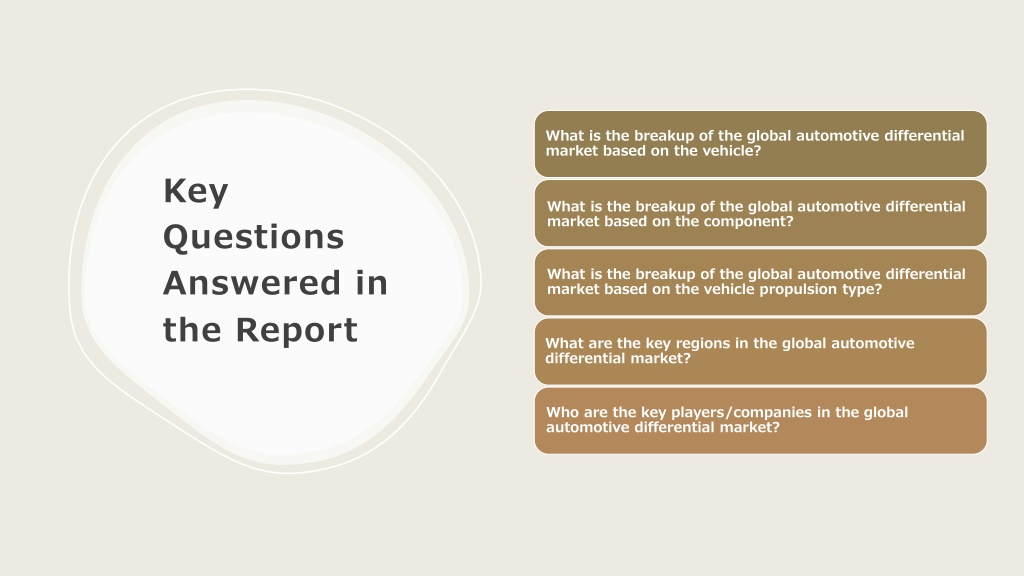 Key Questions Answered in the Report

What is the breakup of the global automotive differential market based on the vehicle?

What is the breakup of the global automotive differential market based on the component?

What is the breakup of the global automotive differential market based on the vehicle propulsion type?

What are the key regions in the global automotive differential market?

Who are the key players/companies in the global automotive differential market?